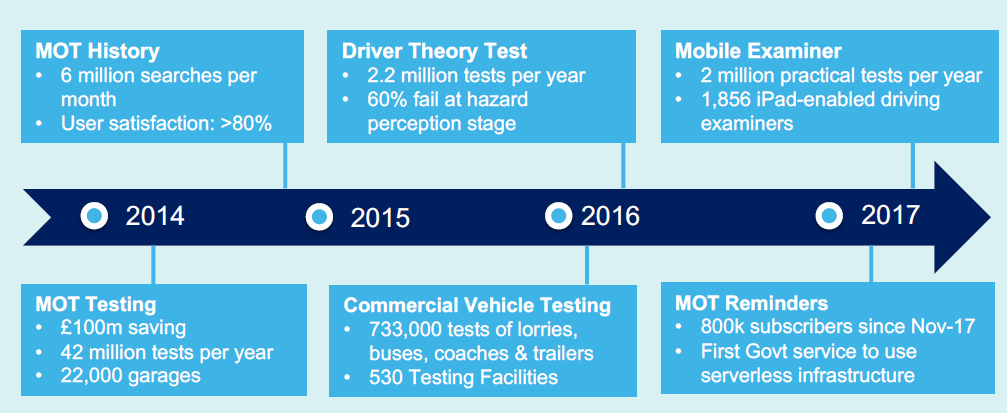 MOT History
• 6 million searches per month
• User satisfaction: >80%

Driver Theory Test
• 2.2 million tests per year
• 60% fail at hazard perception stage

Mobile Examiner
• 2 million practical tests per year
• 1,856 iPad-enabled driving examiners

2014

2015

2016

2017

MOT Testing
• £100m saving
• 42 million tests per year
• 22,000 garages

Commercial Vehicle Testing
• 733,000 tests of lorries, buses, coaches & trailers
• 530 Testing Facilities

MOT Reminders
• 800k subscribers since Nov-17
• First Govt service to use serverless infrastructure